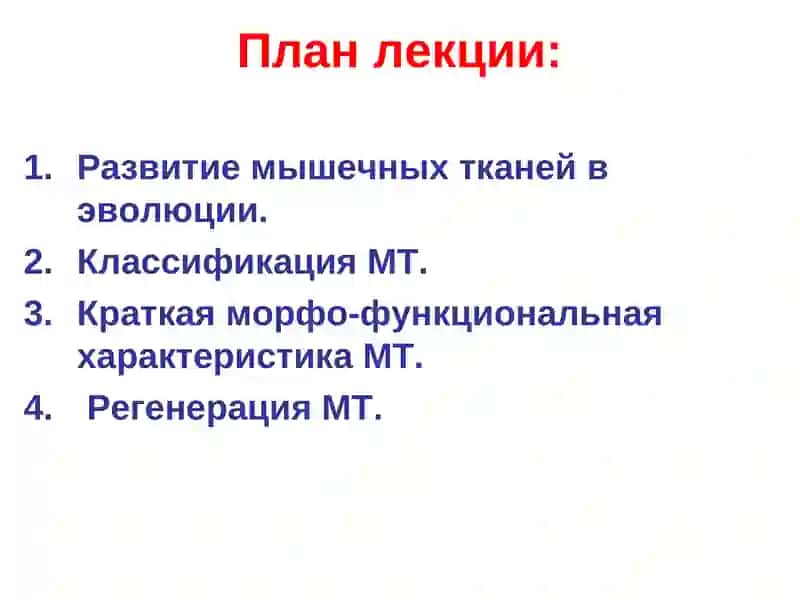 План лекции:

1. Развитие мышечных тканей в эволюции.
2. Классификация МТ.
3. Краткая морфо-функциональная характеристика МТ.
4. Регенерация МТ.